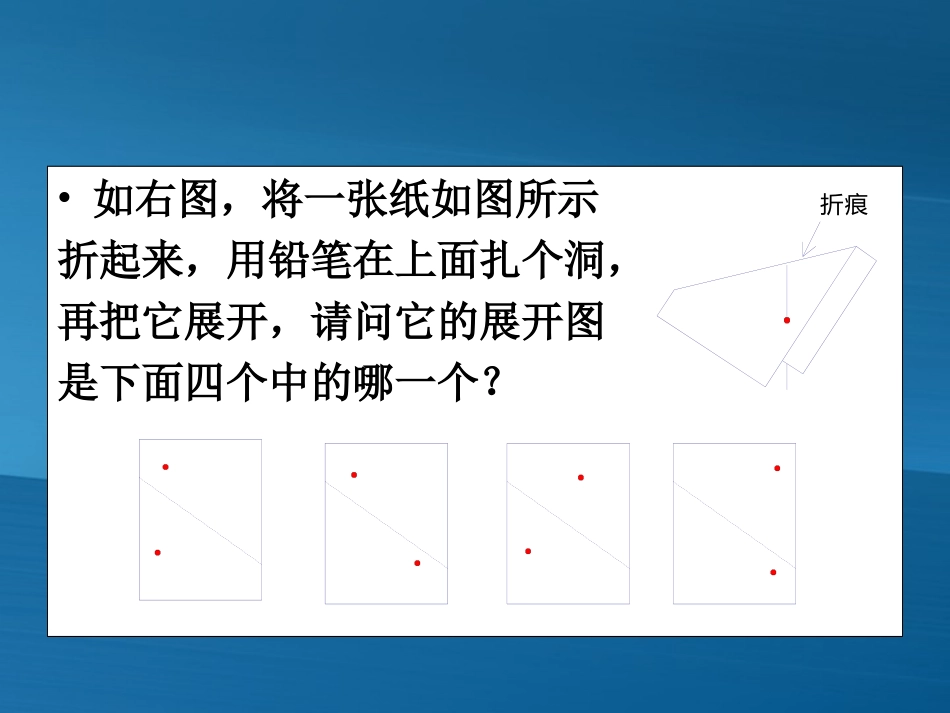 • 如右图，将一张纸如图所示折起来，用铅笔在上面扎个洞，再把它展开，请问它的展开图是下面四个中的哪一个？

折痕